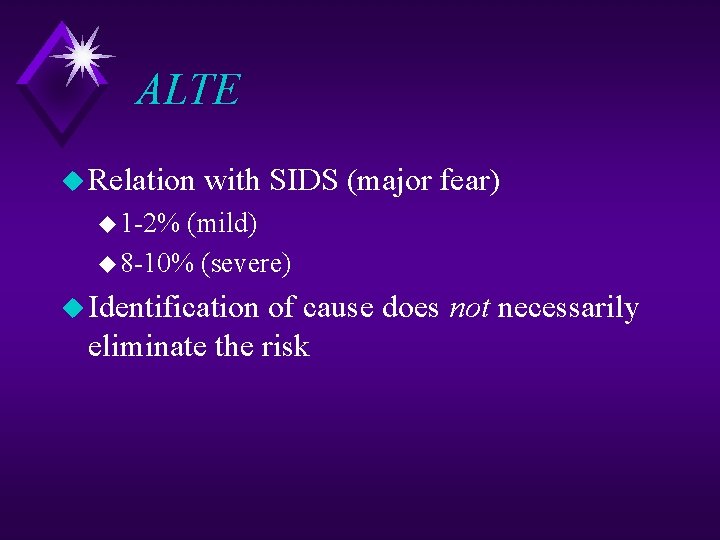 ALTE

Relation with SIDS (major fear)

1-2% (mild)

8-10% (severe)

Identification of cause does not necessarily eliminate the risk